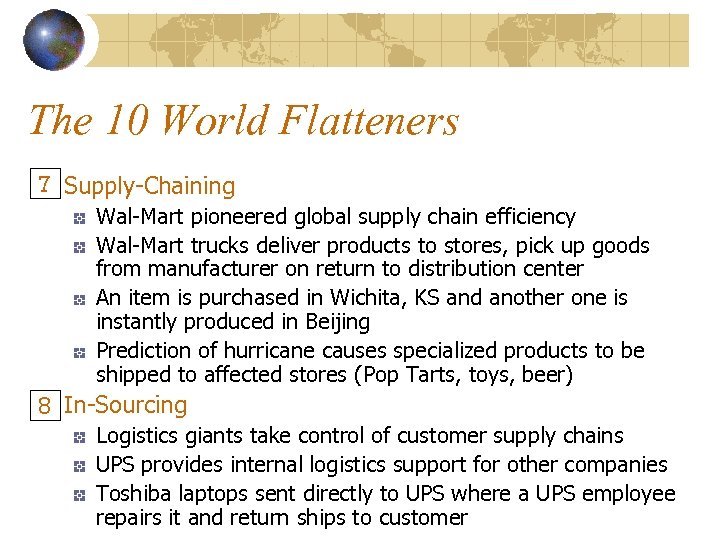 The 10 World Flatteners

7 Supply-Chaining

Wal-Mart pioneered global supply chain efficiency

Wal-Mart trucks deliver products to stores, pick up goods from manufacturer on return to distribution center

An item is purchased in Wichita, KS and another one is instantly produced in Beijing

Prediction of hurricane causes specialized products to be shipped to affected stores (Pop Tarts, toys, beer)

8 In-Sourcing

Logistics giants take control of customer supply chains

UPS provides internal logistics support for other companies

Toshiba laptops sent directly to UPS where a UPS employee repairs it and return ships to customer